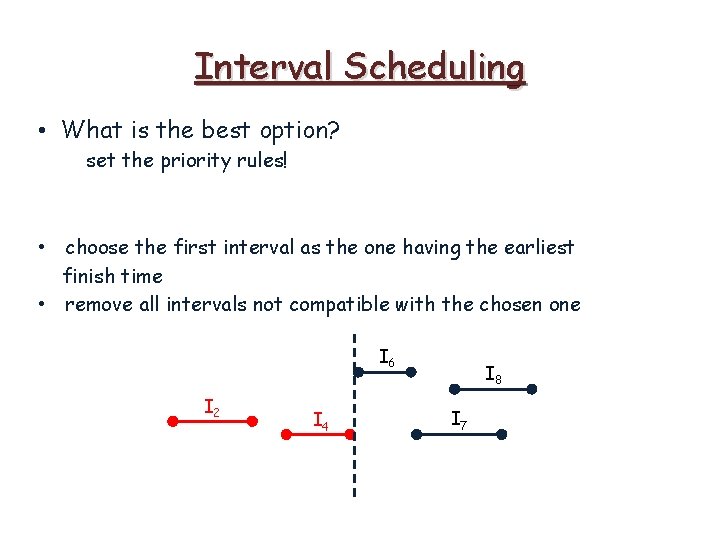 Interval Scheduling

• What is the best option?
set the priority rules!

• choose the first interval as the one having the earliest finish time
• remove all intervals not compatible with the chosen one

$I_6$

$I_8$

$I_2$

$I_4$

$I_7$